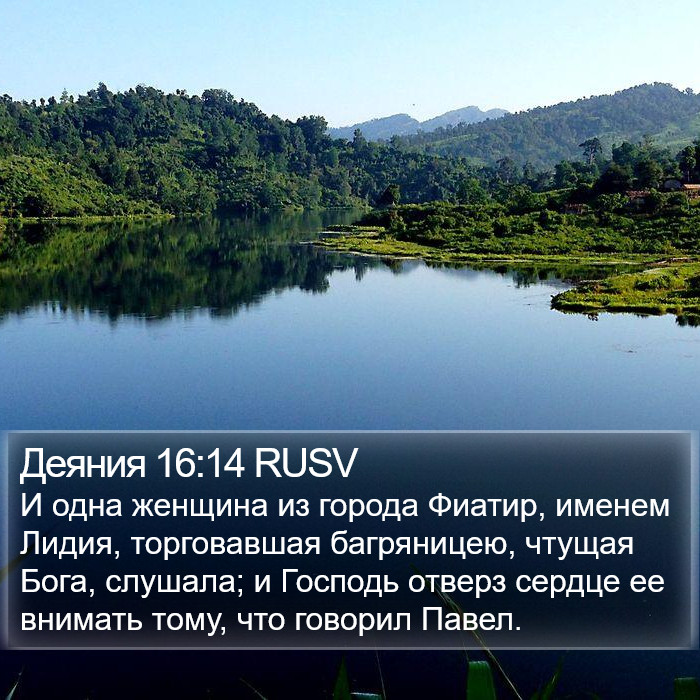 Деяния 16:14 RUSV
И одна женщина из города Фиатир, именем Лидия, торговавшая багряницею, чтущая Бога, слушала; и Господь отверз сердце ее внимать тому, что говорил Павел.